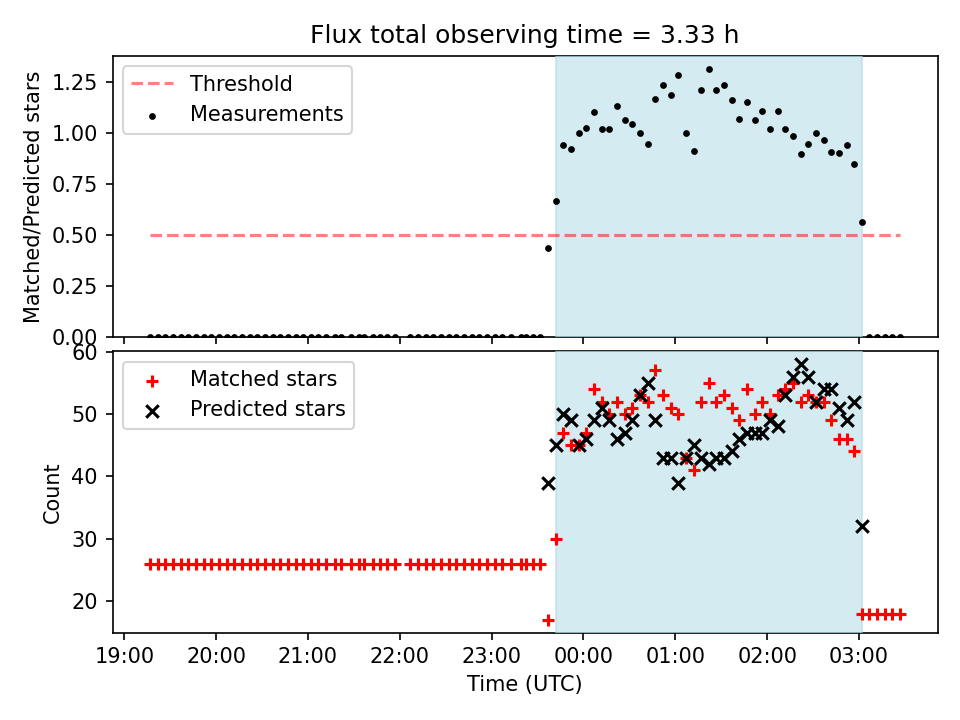 Flux total observing time = 3.33 h

Threshold
Measurements

Matched/Predicted stars

1.25
1.00
0.75
0.50
0.25
0.00

Matched stars
Predicted stars

Count

60
50
40
30
20

19:00
20:00
21:00
22:00
23:00
00:00
01:00
02:00
03:00

Time (UTC)